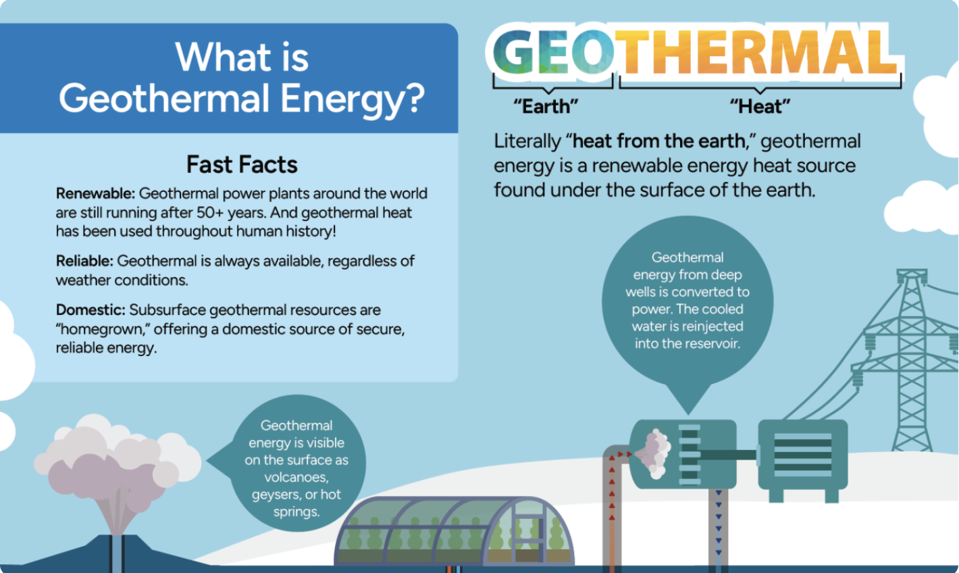 What is Geothermal Energy?

Fast Facts

Renewable: Geothermal power plants around the world are still running after 50+ years. And geothermal heat has been used throughout human history!

Reliable: Geothermal is always available, regardless of weather conditions.

Domestic: Subsurface geothermal resources are "homegrown," offering a domestic source of secure, reliable energy.

GEOTHERMAL

"Earth" "Heat"

Literally "heat from the earth," geothermal energy is a renewable energy heat source found under the surface of the earth.

Geothermal energy from deep wells is converted to power. The cooled water is reinjected into the reservoir.

Geothermal energy is visible on the surface as volcanoes, geysers, or hot springs.